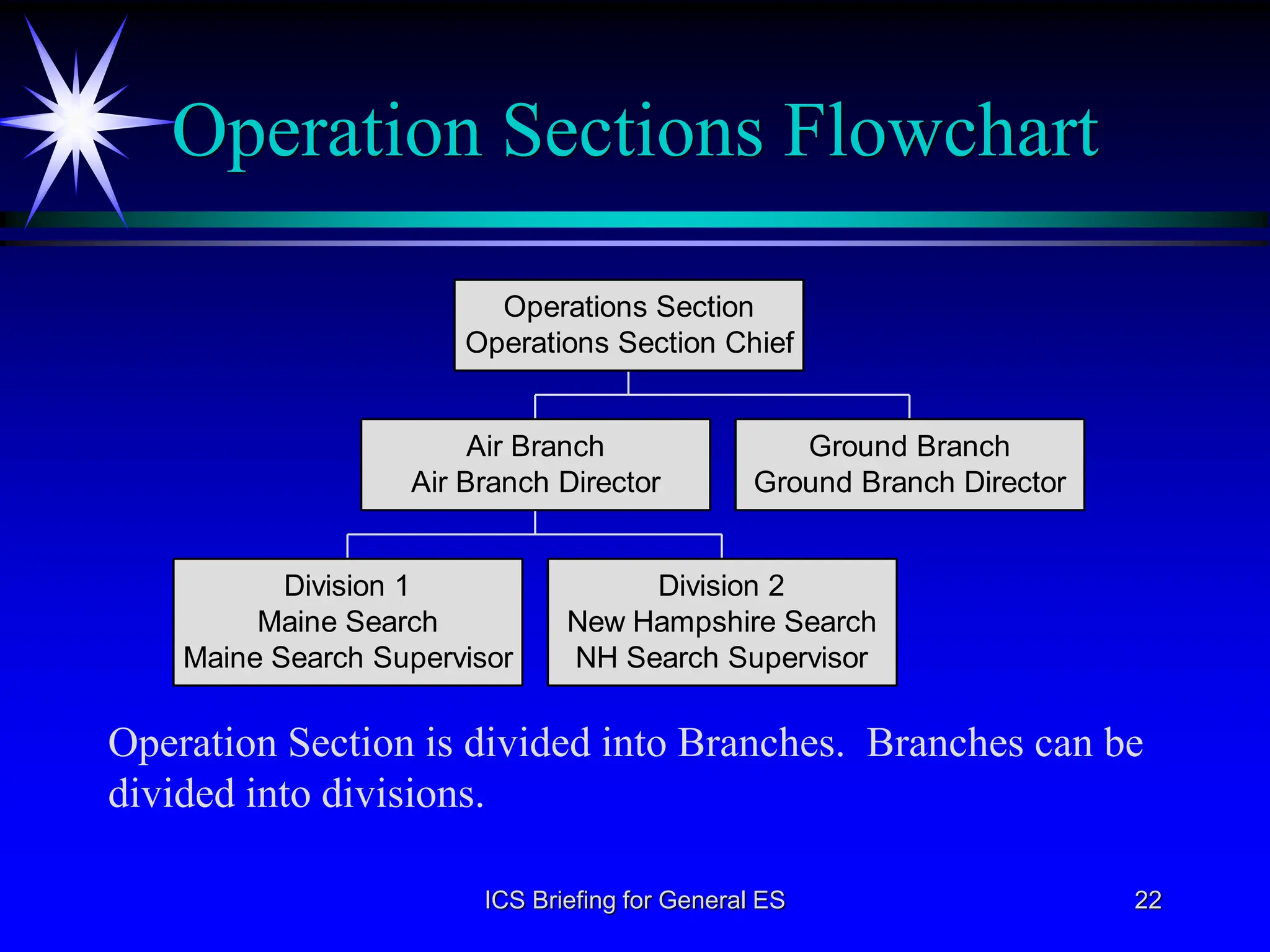 Operation Sections Flowchart

Operations Section
Operations Section Chief

Air Branch
Air Branch Director

Ground Branch
Ground Branch Director

Division 1
Maine Search
Maine Search Supervisor

Division 2
New Hampshire Search
NH Search Supervisor

Operation Section is divided into Branches. Branches can be divided into divisions.

ICS Briefing for General ES

22